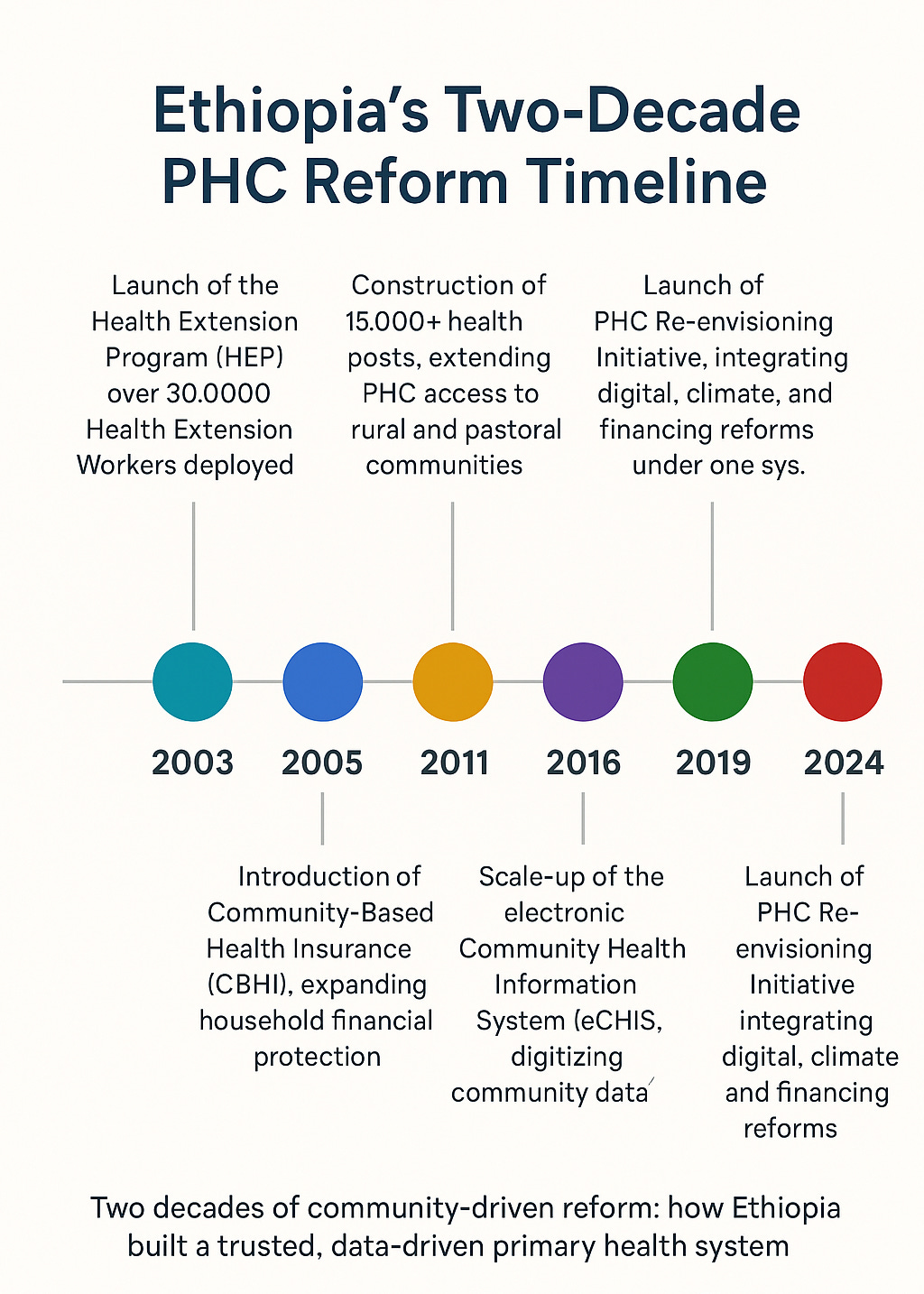 Ethiopia's Two-Decade PHC Reform Timeline

Launch of the Health Extension Program (HEP) over 30.0000 Health Extension Workers deployed

Construction of 15.000+ health posts, extending PHC access to rural and pastoral communities

Launch of PHC Re-envisioning Initiative, integrating digital, climate, and financing reforms under one sys.

2003

2005

2011

2016

2019

2024

Introduction of Community-Based Health Insurance (CBHI), expanding household financial protection

Scale-up of the electronic Community Health Information System (eCHIS, digitizing community data

Launch of PHC Re-envisioning Initiative integrating digital, climate and financing reforms

Two decades of community-driven reform: how Ethiopia built a trusted, data-driven primary health system